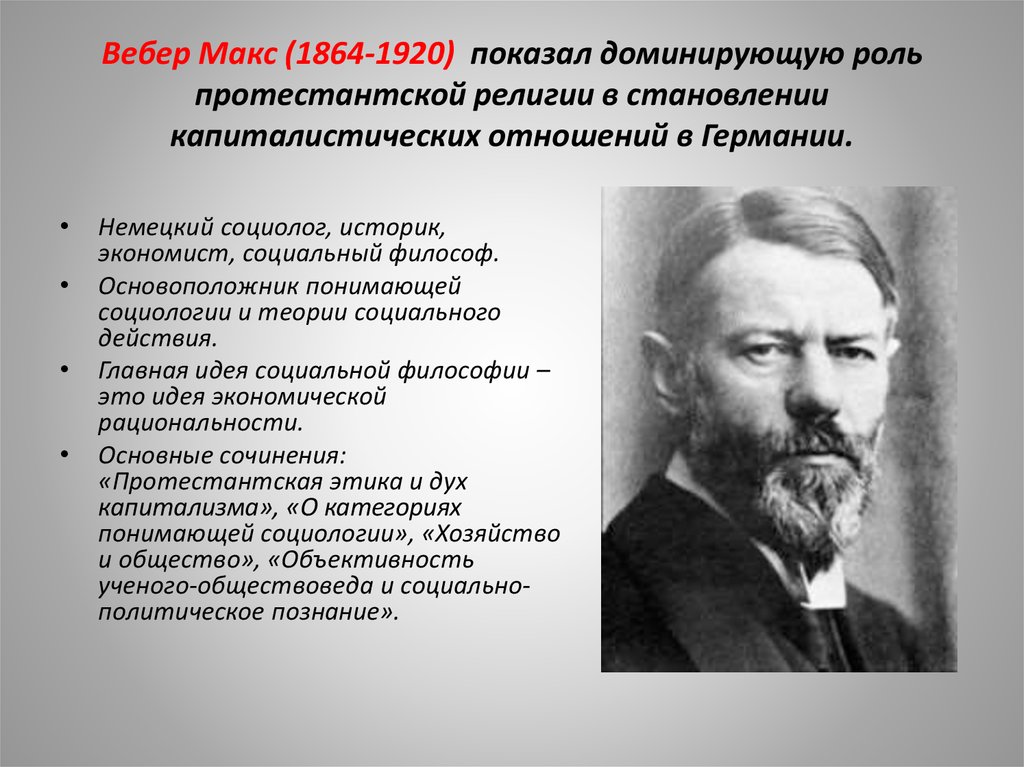 Вебер Макс (1864-1920) показал доминирующую роль протестантской религии в становлении капиталистических отношений в Германии.

• Немецкий социолог, историк, экономист, социальный философ.
• Основоположник понимающей социологии и теории социального действия.
• Главная идея социальной философии – это идея экономической рациональности.
• Основные сочинения: «Протестантская этика и дух капитализма», «О категориях понимающей социологии», «Хозяйство и общество», «Объективность ученого-обществоведа и социально-политическое познание».